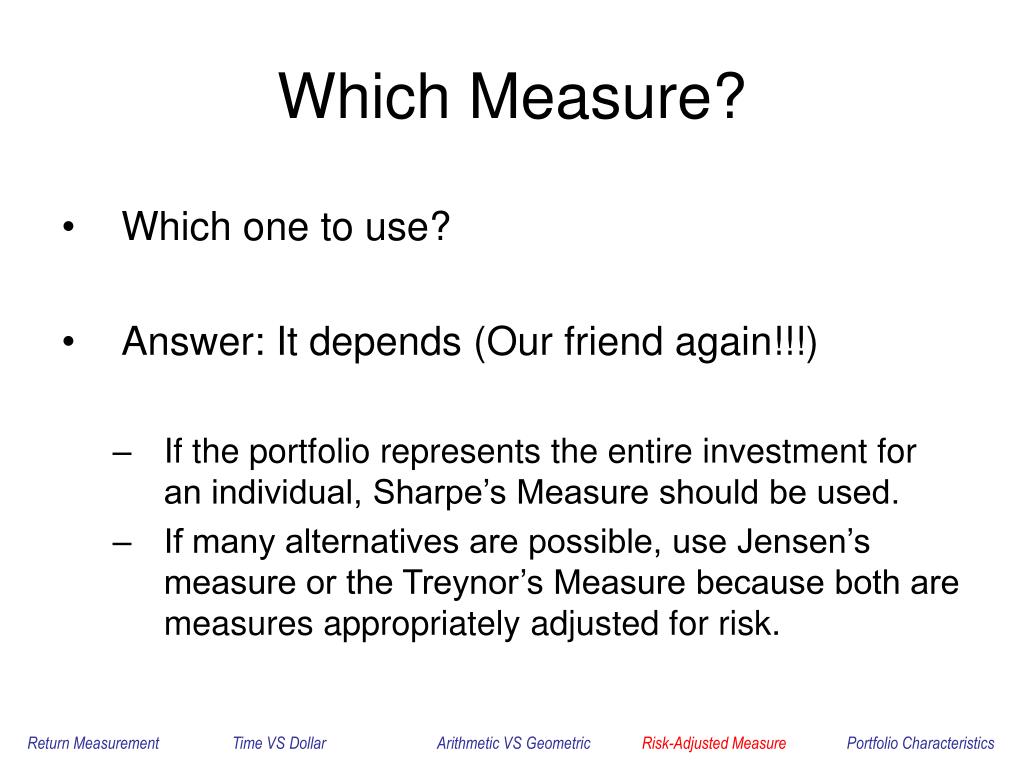 Which Measure?

• Which one to use?

• Answer: It depends (Our friend again!!!)

– If the portfolio represents the entire investment for an individual, Sharpe’s Measure should be used.
– If many alternatives are possible, use Jensen’s measure or the Treynor’s Measure because both are measures appropriately adjusted for risk.

Return Measurement Time VS Dollar Arithmetic VS Geometric Risk-Adjusted Measure Portfolio Characteristics